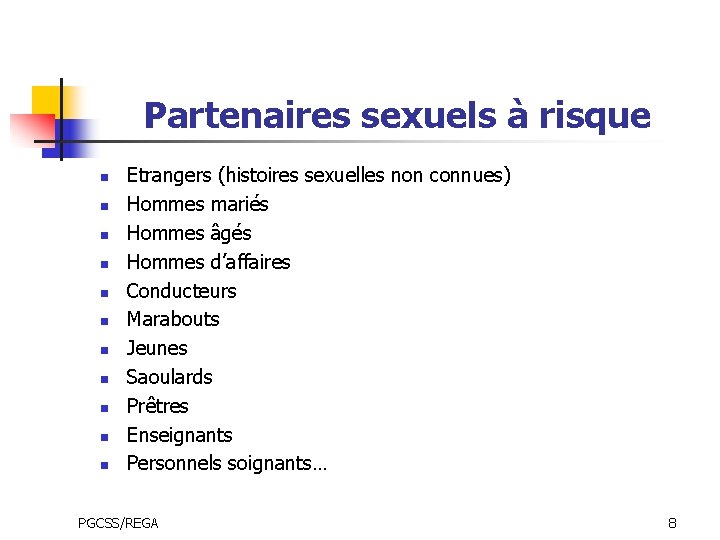 Partenaires sexuels à risque

- Etrangers (histoires sexuelles non connues)
- Hommes mariés
- Hommes âgés
- Hommes d'affaires
- Conducteurs
- Marabouts
- Jeunes
- Saoulards
- Prêtres
- Enseignants
- Personnels soignants…

PGCSS/REGA

8